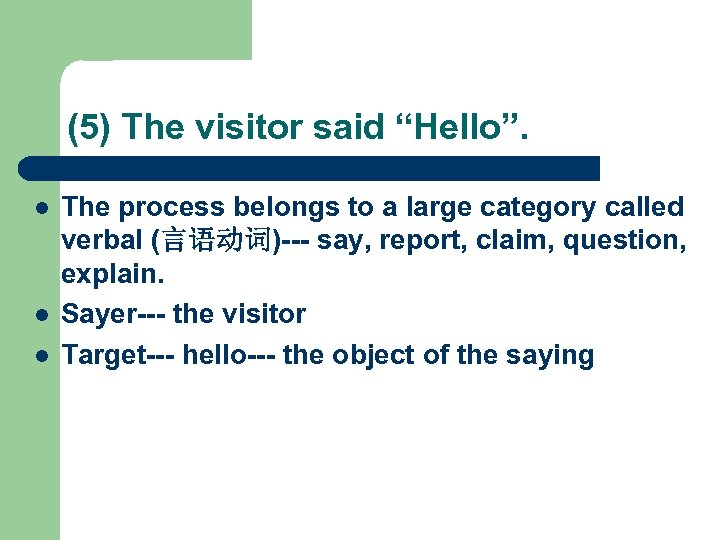 (5) The visitor said “Hello”.

- The process belongs to a large category called verbal (言语动词)--- say, report, claim, question, explain.
- Sayer--- the visitor
- Target--- hello--- the object of the saying